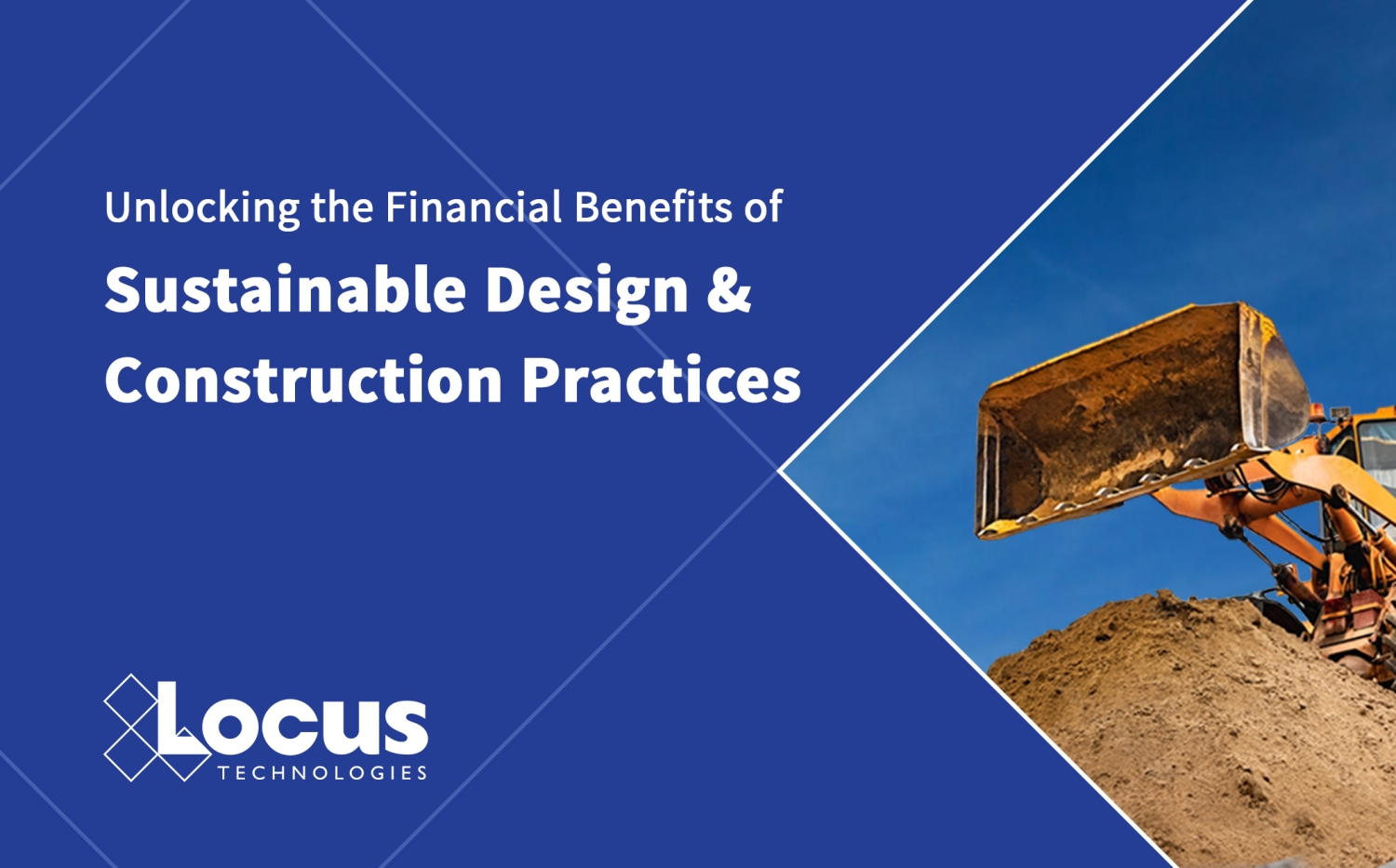 Unlocking the Financial Benefits of

Sustainable Design & Construction Practices

Locus
TECHNOLOGIES